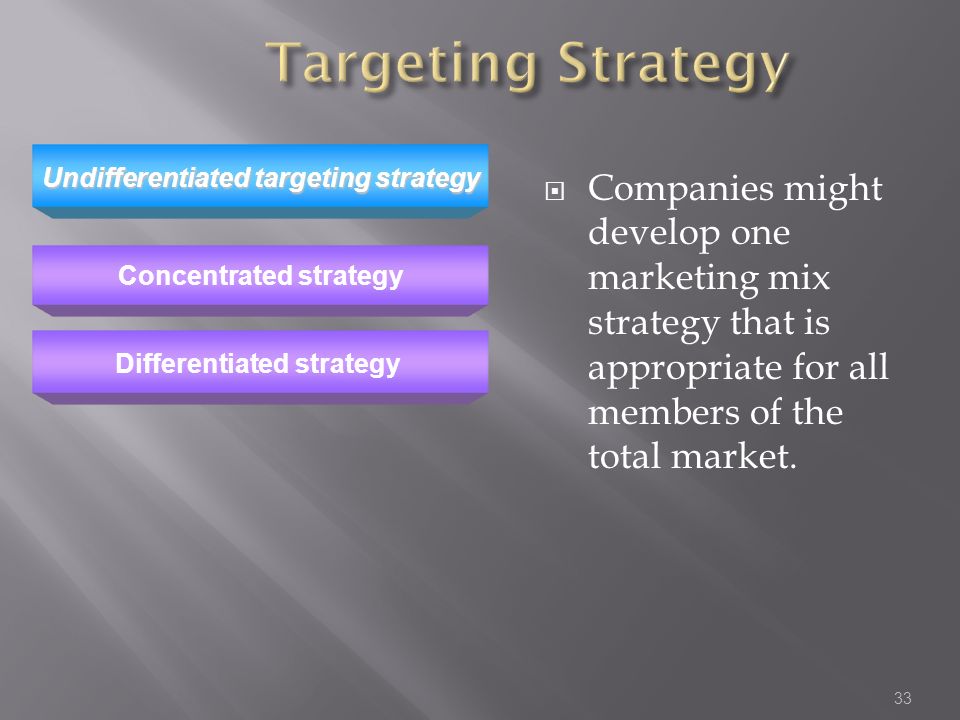 Targeting Strategy

Undifferentiated targeting strategy

Concentrated strategy

Differentiated strategy

Companies might develop one marketing mix strategy that is appropriate for all members of the total market.

33